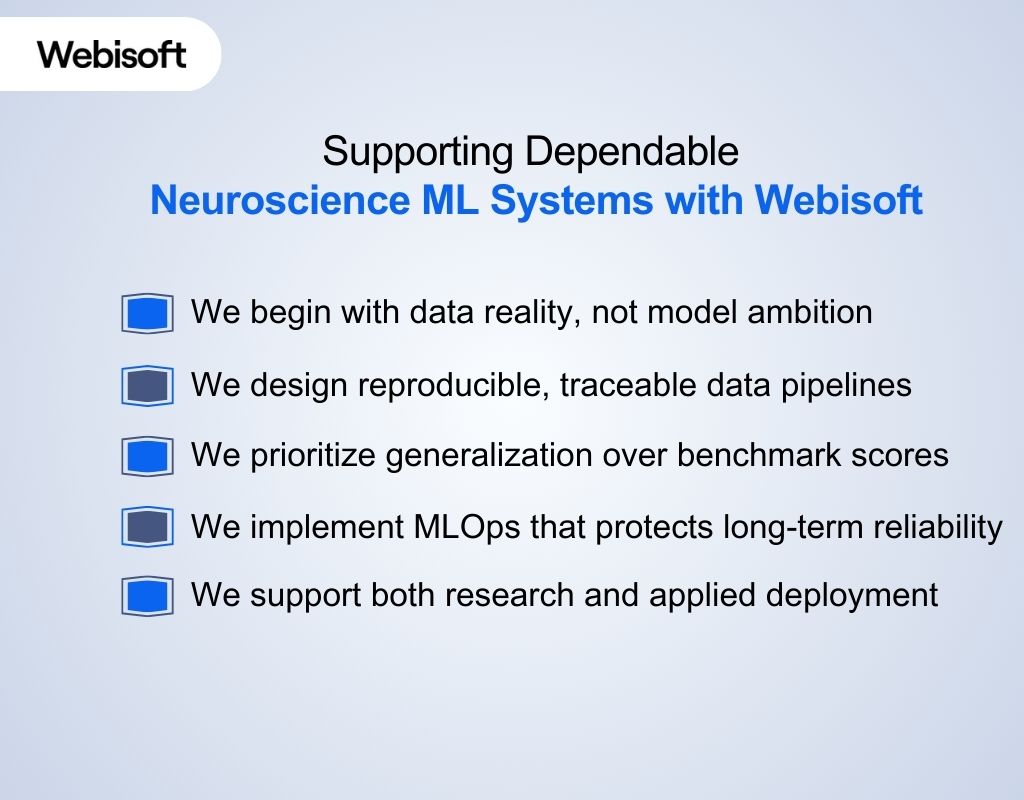 Webisoft

Supporting Dependable
Neuroscience ML Systems with Webisoft

We begin with data reality, not model ambition

We design reproducible, traceable data pipelines

We prioritize generalization over benchmark scores

We implement MLOps that protects long-term reliability

We support both research and applied deployment